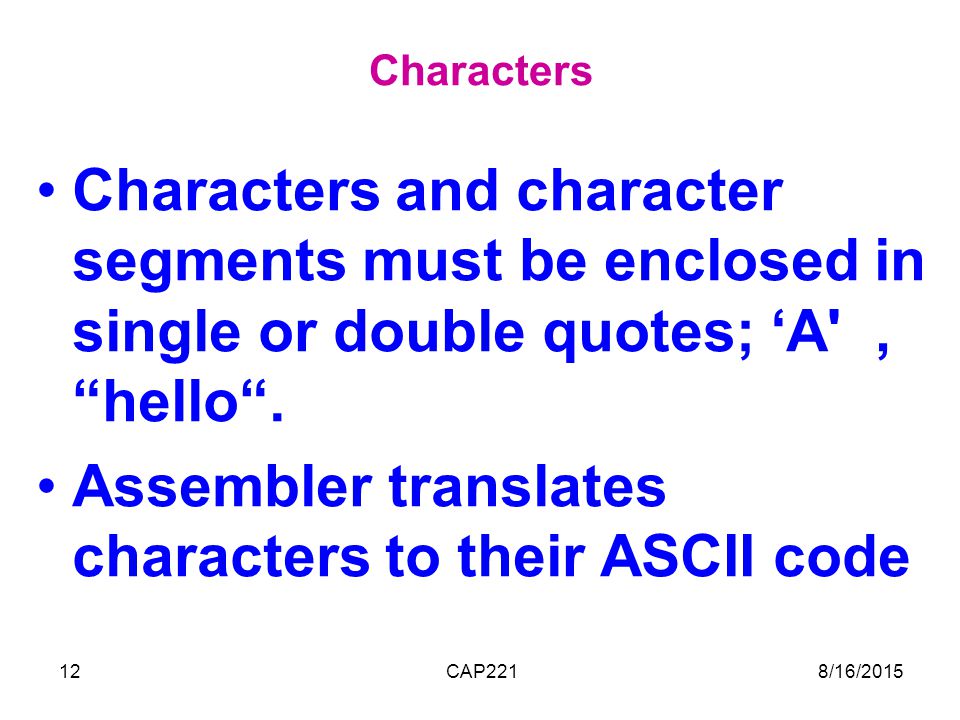 Characters

• Characters and character segments must be enclosed in single or double quotes; ‘A' , “hello“.

• Assembler translates characters to their ASCII code

12

CAP221

8/16/2015